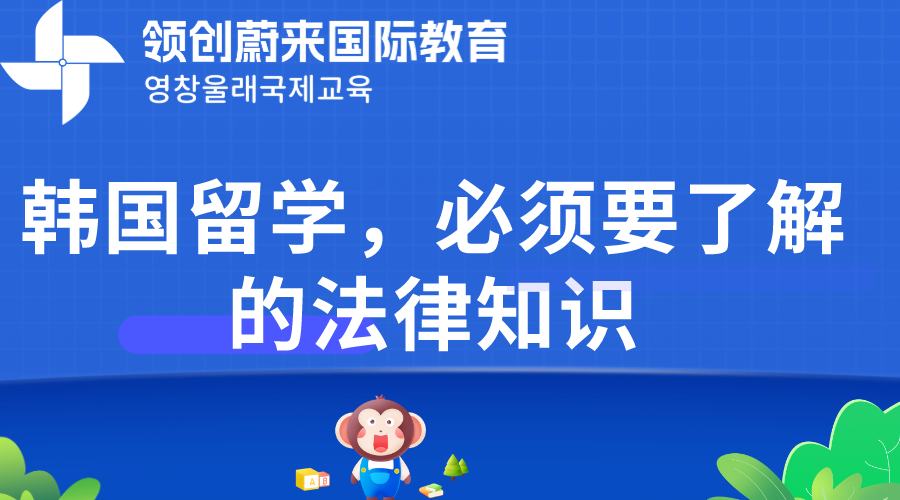 领创蔚来国际教育
영창울래국제교육

韩国留学，必须要了解的法律知识

A B